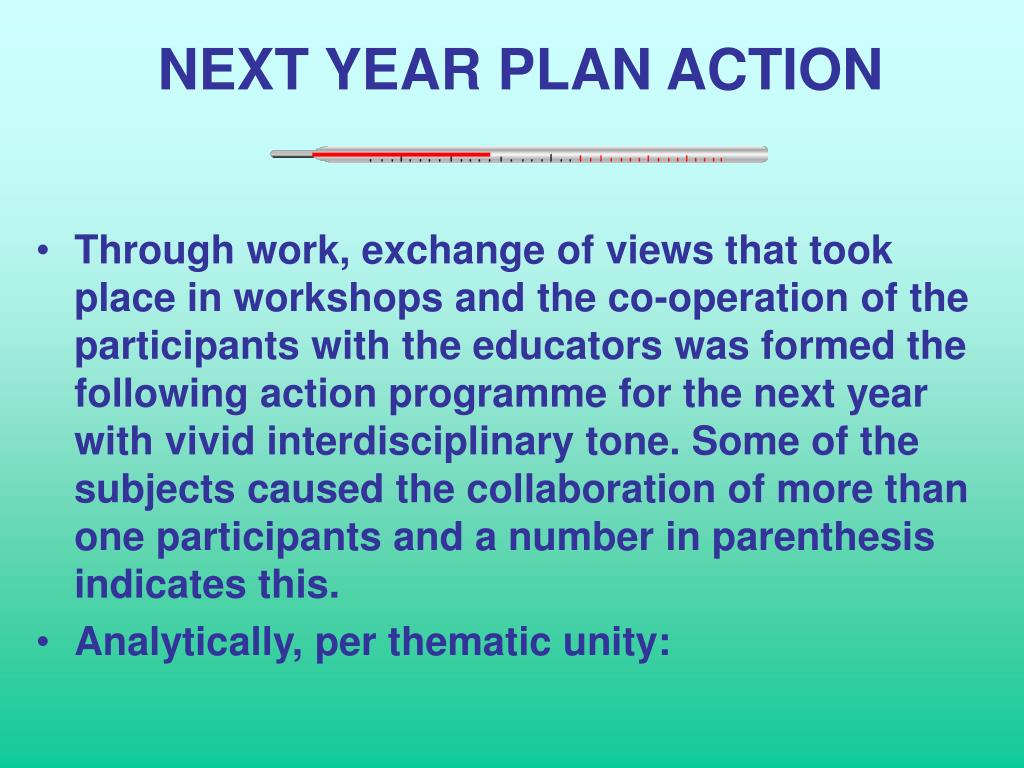 NEXT YEAR PLAN ACTION

• Through work, exchange of views that took place in workshops and the co-operation of the participants with the educators was formed the following action programme for the next year with vivid interdisciplinary tone. Some of the subjects caused the collaboration of more than one participants and a number in parenthesis indicates this.
• Analytically, per thematic unity: